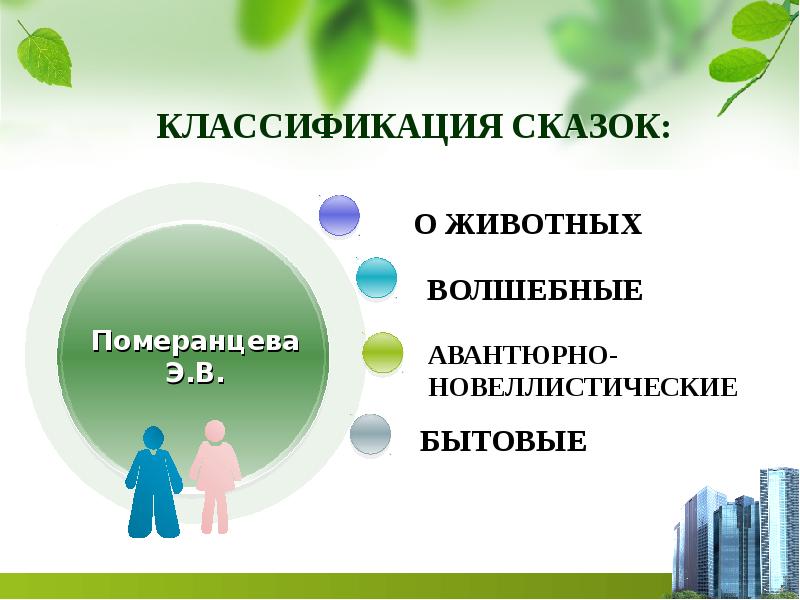 КЛАССИФИКАЦИЯ СКАЗОК:

Померанцева Э.В.

О ЖИВОТНЫХ

ВОЛШЕБНЫЕ

АВАНТЮРНО-НОВЕЛЛИСТИЧЕСКИЕ

БЫТОВЫЕ